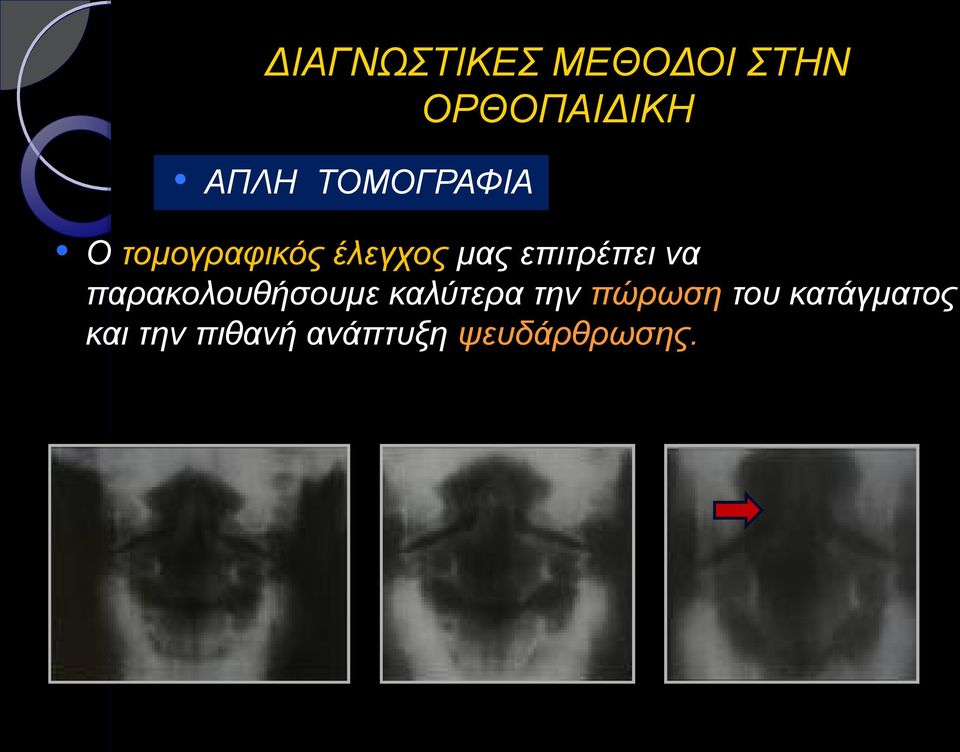 ΔΙΑΓΝΩΣΤΙΚΕΣ ΜΕΘΟΔΟΙ ΣΤΗΝ ΟΡΘΟΠΑΙΔΙΚΗ

• ΑΠΛΗ ΤΟΜΟΓΡΑΦΙΑ

• Ο τομογραφικός έλεγχος μας επιτρέπει να παρακολουθήσουμε καλύτερα την πώρωση του κατάγματος και την πιθανή ανάπτυξη ψευδάρθρωσης.